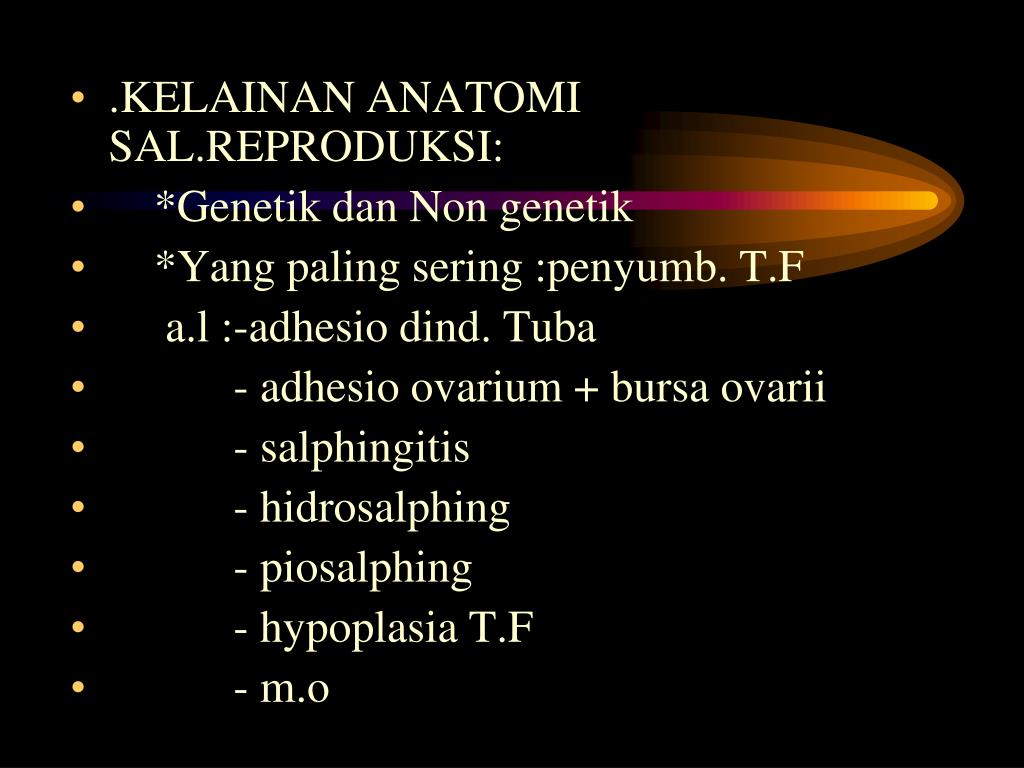 • .KELAINAN ANATOMI SAL.REPRODUKSI:
• *Genetik dan Non genetik
• *Yang paling sering :penyumb. T.F
• a.l :-adhesio dind. Tuba
• - adhesio ovarium + bursa ovarii
• - salphingitis
• - hidrosalphing
• - piosalphing
• - hypoplasia T.F
• - m.o